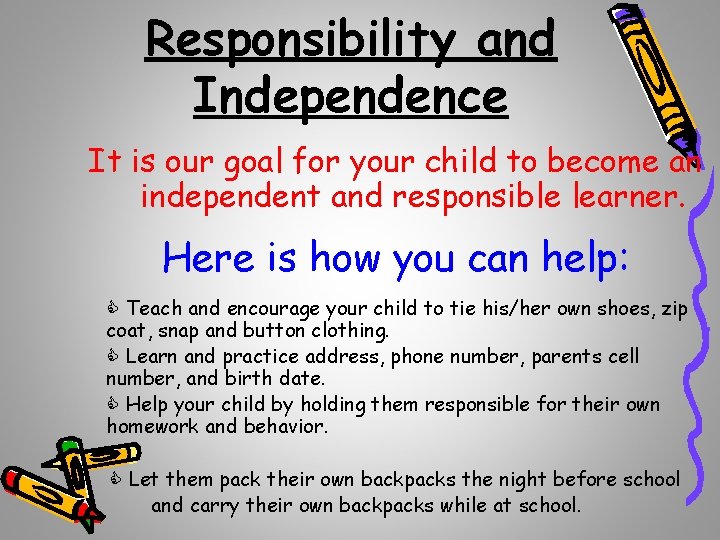 Responsibility and Independence

It is our goal for your child to become an independent and responsible learner.

Here is how you can help:

Teach and encourage your child to tie his/her own shoes, zip coat, snap and button clothing.

Learn and practice address, phone number, parents cell number, and birth date.

Help your child by holding them responsible for their own homework and behavior.

Let them pack their own backpacks the night before school and carry their own backpacks while at school.